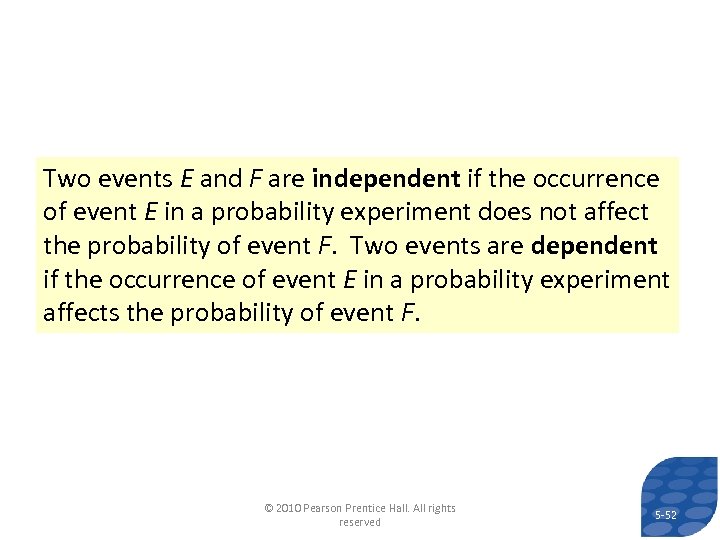 Two events $E$ and $F$ are independent if the occurrence of event $E$ in a probability experiment does not affect the probability of event $F$. Two events are dependent if the occurrence of event $E$ in a probability experiment affects the probability of event $F$.

© 2010 Pearson Prentice Hall. All rights reserved

5-52